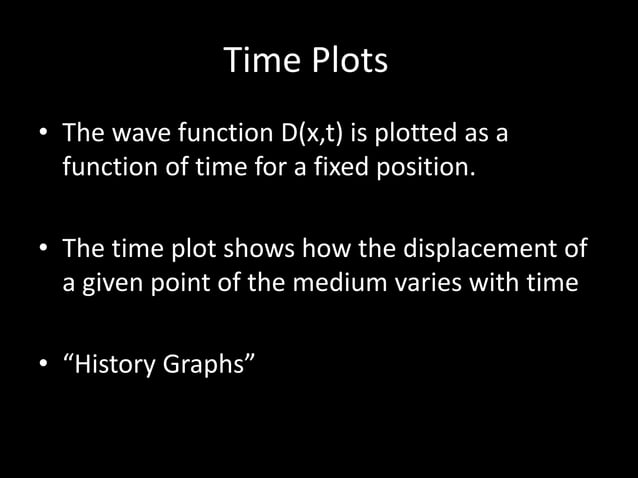 Time Plots

• The wave function D(x,t) is plotted as a function of time for a fixed position.

• The time plot shows how the displacement of a given point of the medium varies with time

• “History Graphs”